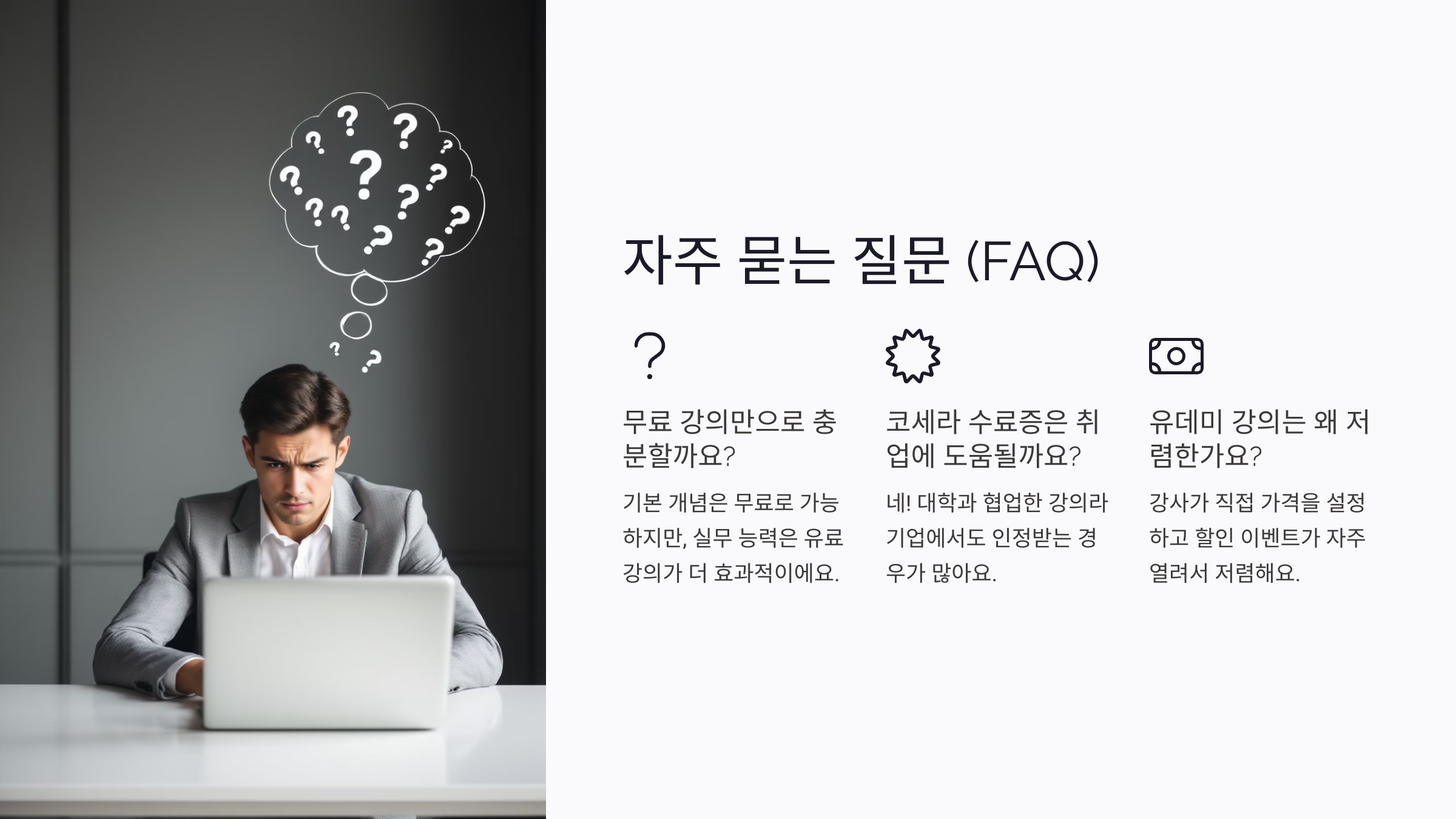 자주 묻는 질문 (FAQ)

무료 강의만으로 충분할까요?

기본 개념은 무료로 가능하지만, 실무 능력은 유료 강의가 더 효과적이에요.

코세라 수료증은 취업에 도움될까요?

네! 대학과 협업한 강의라 기업에서도 인정받는 경우가 많아요.

유데미 강의는 왜 저렴한가요?

강사가 직접 가격을 설정하고 할인 이벤트가 자주 열려서 저렴해요.